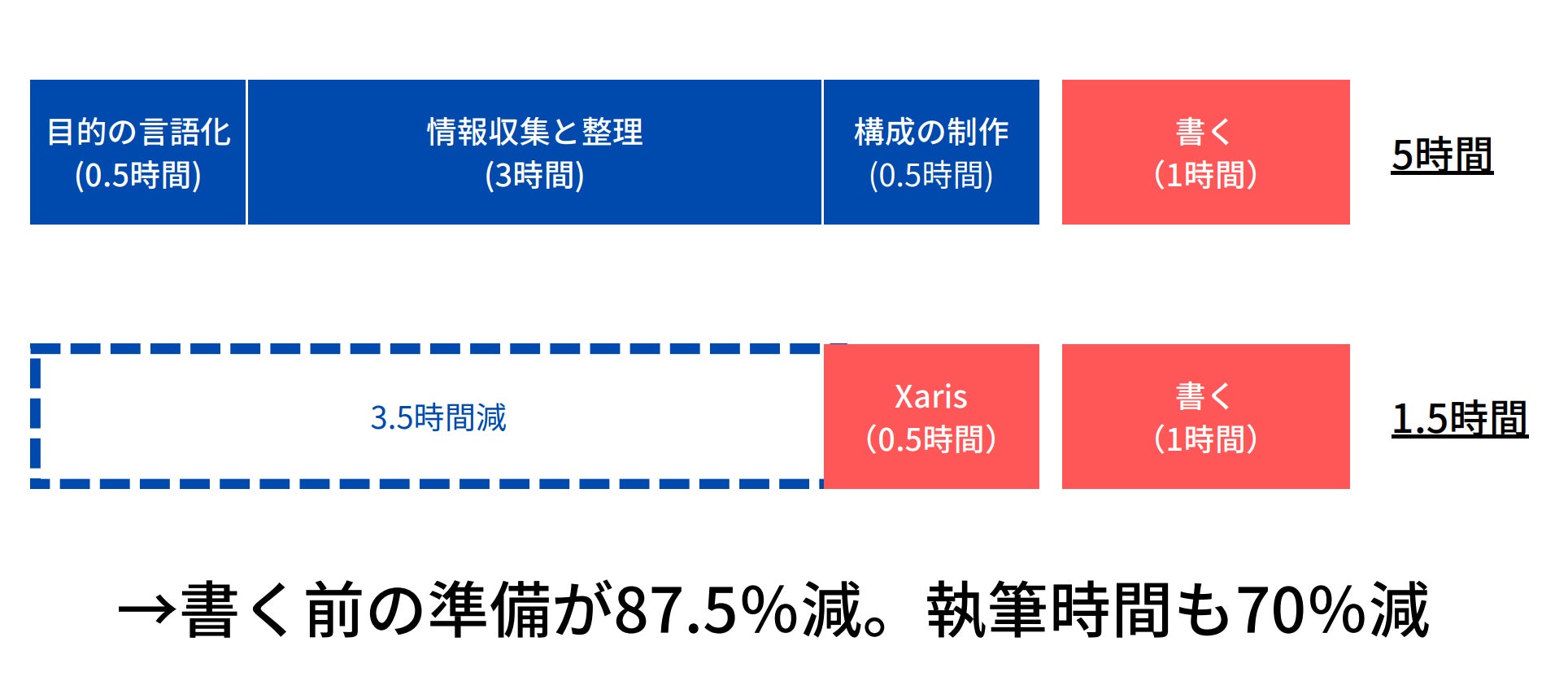 目的の言語化
(0.5時間)

情報収集と整理
(3時間)

構成の制作
(0.5時間)

書く
(1時間)

5時間

3.5時間減

Xaris
(0.5時間)

書く
(1時間)

1.5時間

→書く前の準備が87.5%減。執筆時間も70%減